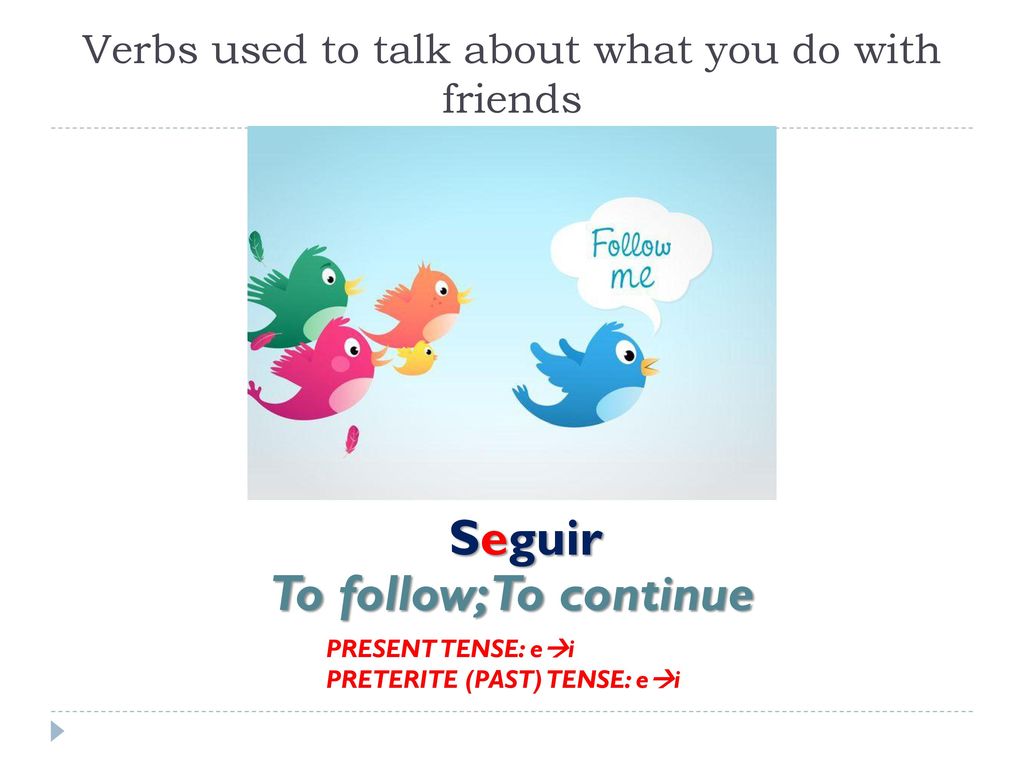 Verbs used to talk about what you do with friends

Follow me

Seguir

To follow; To continue

PRESENT TENSE: e→i
PRETERITE (PAST) TENSE: e→i